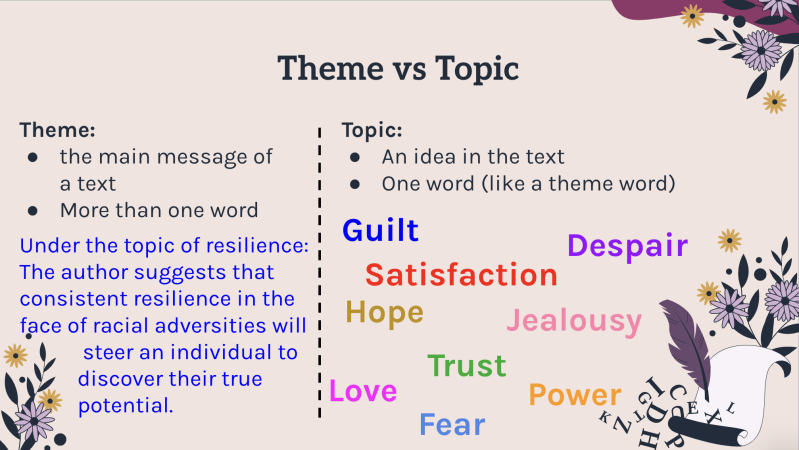 Theme vs Topic

Theme:
● the main message of a text
● More than one word

Under the topic of resilience: The author suggests that consistent resilience in the face of racial adversities will steer an individual to discover their true potential.

Topic:
● An idea in the text
● One word (like a theme word)

Guilt
Despair
Satisfaction
Hope
Jealousy
Trust
Love
Power
Fear